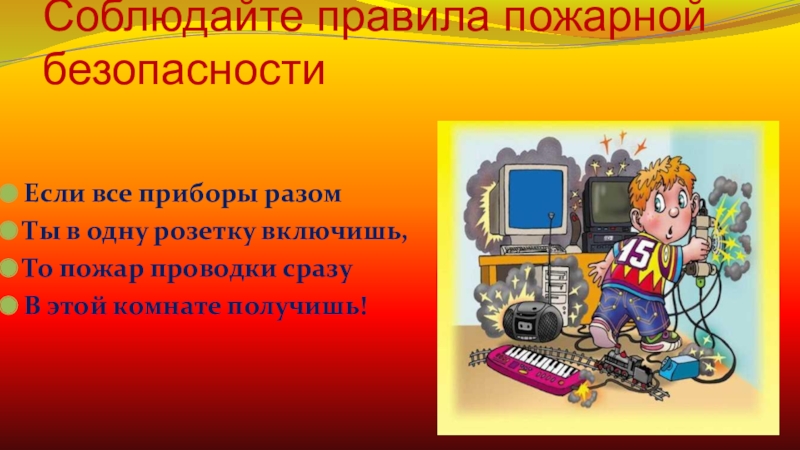 Соблюдайте правила пожарной безопасности

Если все приборы разом
Ты в одну розетку включишь,
То пожар проводки сразу
В этой комнате получишь!

15